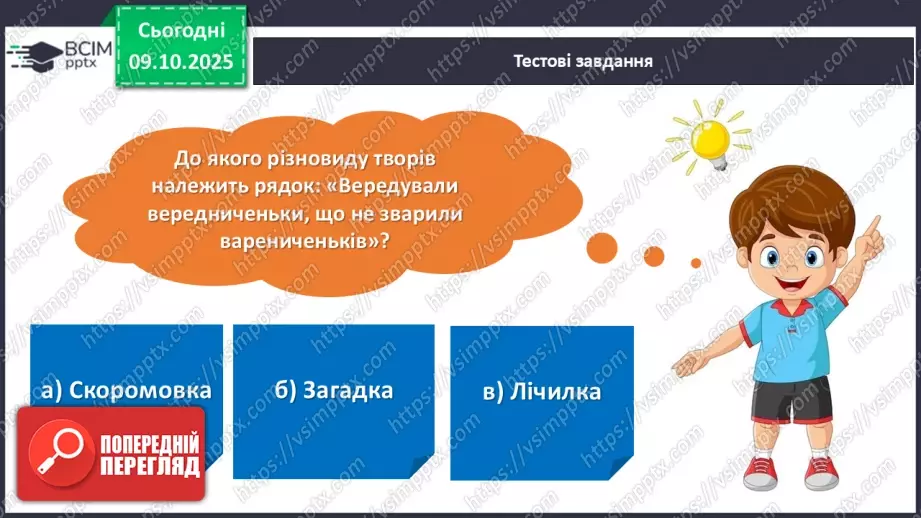 ВСІМ pptx

Сьогодні 09.10.2025

Тестові завдання

До якого різновиду творів належить рядок: «Вередували вередниченьки, що не зварили варениченьків»?

а) Скоромовка

б) Загадка

в) Лічилка

ПОПЕРЕДНІЙ ПЕРЕГЛЯД

https://vsimpptx.com